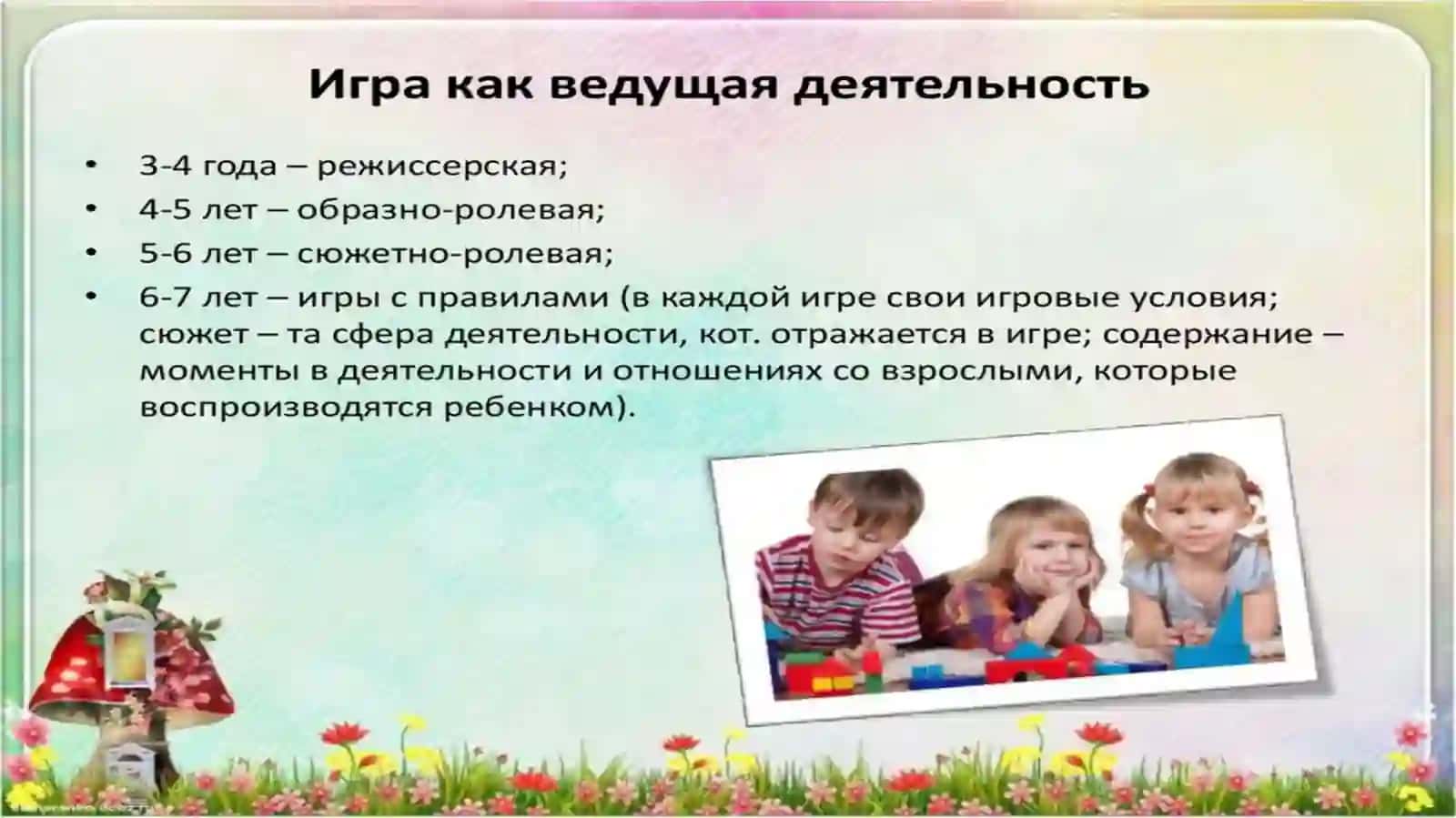 Игра как ведущая деятельность

• 3-4 года – режиссерская;
• 4-5 лет – образно-ролевая;
• 5-6 лет – сюжетно-ролевая;
• 6-7 лет – игры с правилами (в каждой игре свои игровые условия; сюжет – та сфера деятельности, кот. отражается в игре; содержание – моменты в деятельности и отношениях со взрослыми, которые воспроизводятся ребенком).